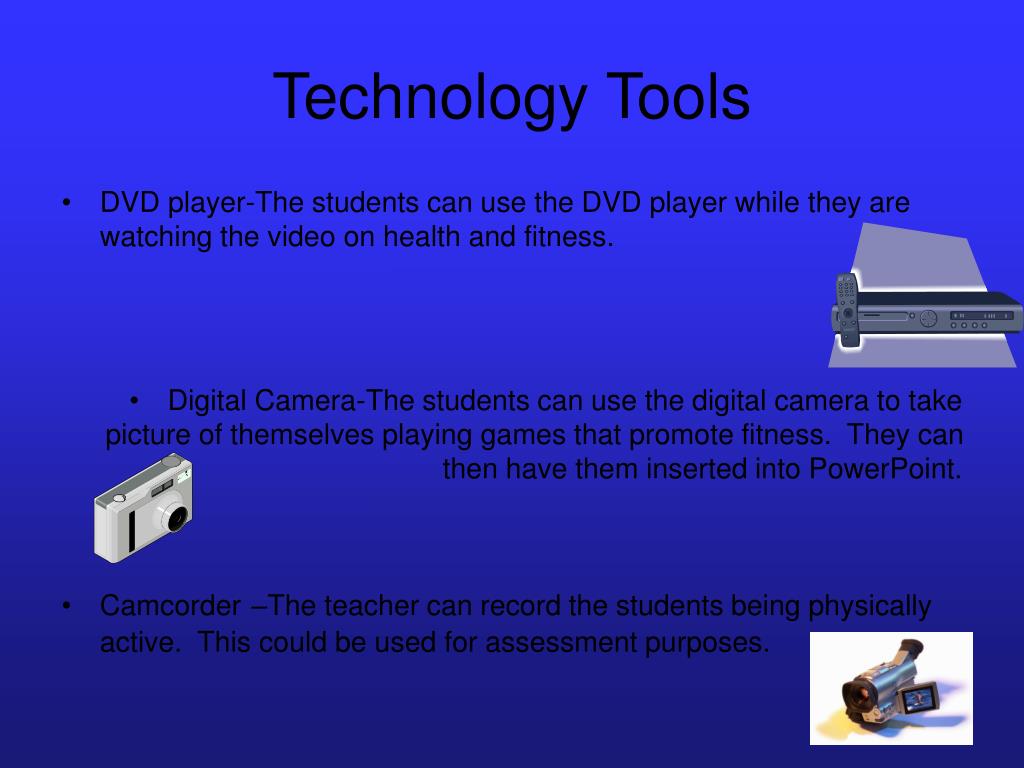 Technology Tools

• DVD player-The students can use the DVD player while they are watching the video on health and fitness.

• Digital Camera-The students can use the digital camera to take picture of themselves playing games that promote fitness. They can then have them inserted into PowerPoint.

• Camcorder –The teacher can record the students being physically active. This could be used for assessment purposes.